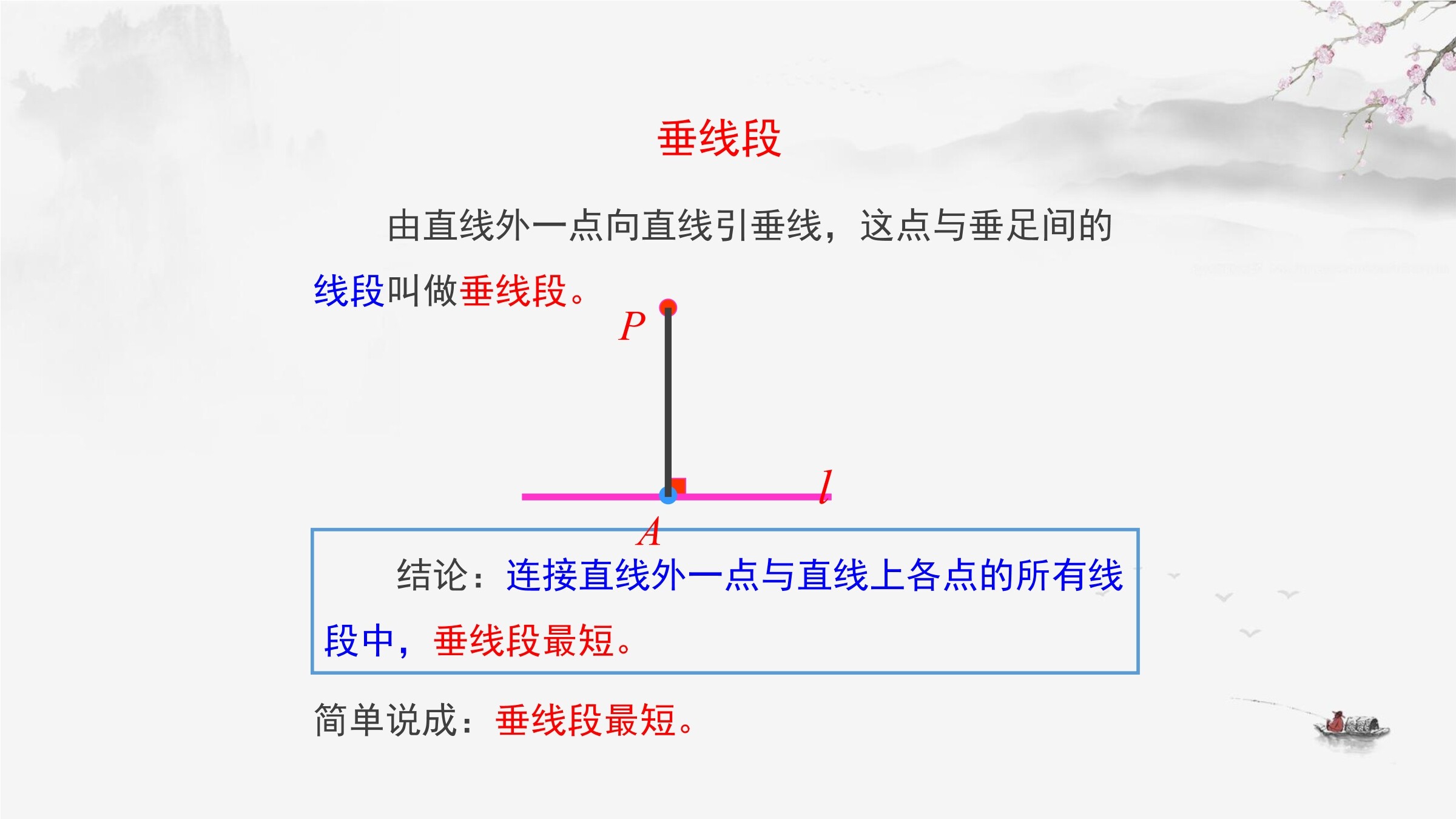 垂线段

由直线外一点向直线引垂线，这点与垂足间的线段叫做垂线段。

$P$

$l$

$A$

结论：连接直线外一点与直线上各点的所有线段中，垂线段最短。

简单说成：垂线段最短。